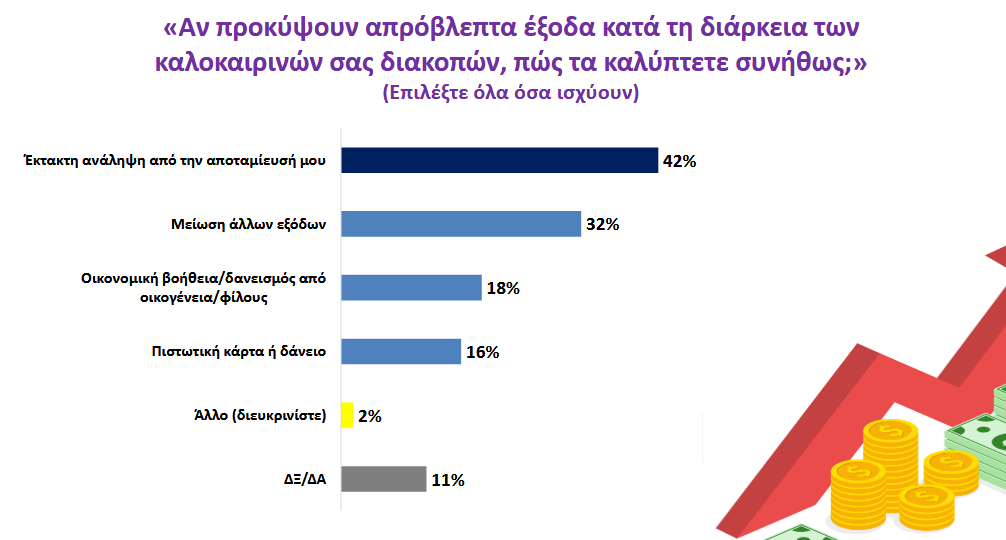 «Αν προκύψουν απρόβλεπτα έξοδα κατά τη διάρκεια των καλοκαιρινών σας διακοπών, πώς τα καλύπτετε συνήθως;»
(Επιλέξτε όλα όσα ισχύουν)

Έκτακτη ανάληψη από την αποταμίευσή μου 42%

Μείωση άλλων εξόδων 32%

Οικονομική βοήθεια/δανεισμός από οικογένεια/φίλους 18%

Πιστωτική κάρτα ή δάνειο 16%

Άλλο (διευκρινίστε) 2%

ΔΞ/ΔΑ 11%